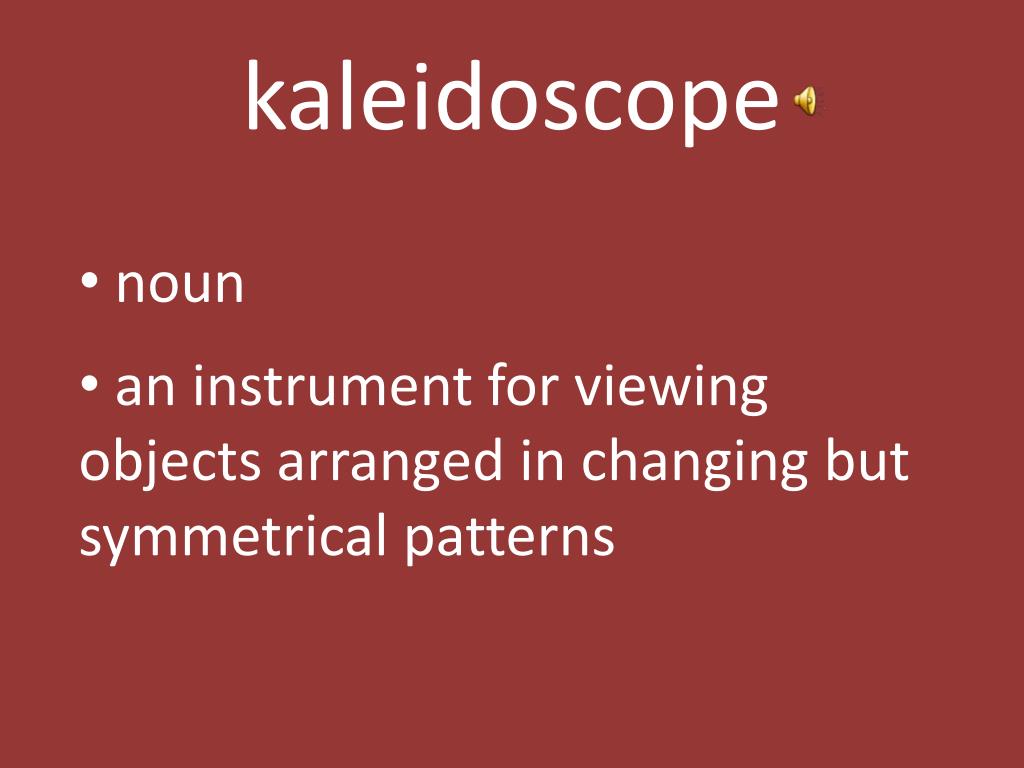 kaleidoscope

• noun

• an instrument for viewing objects arranged in changing but symmetrical patterns